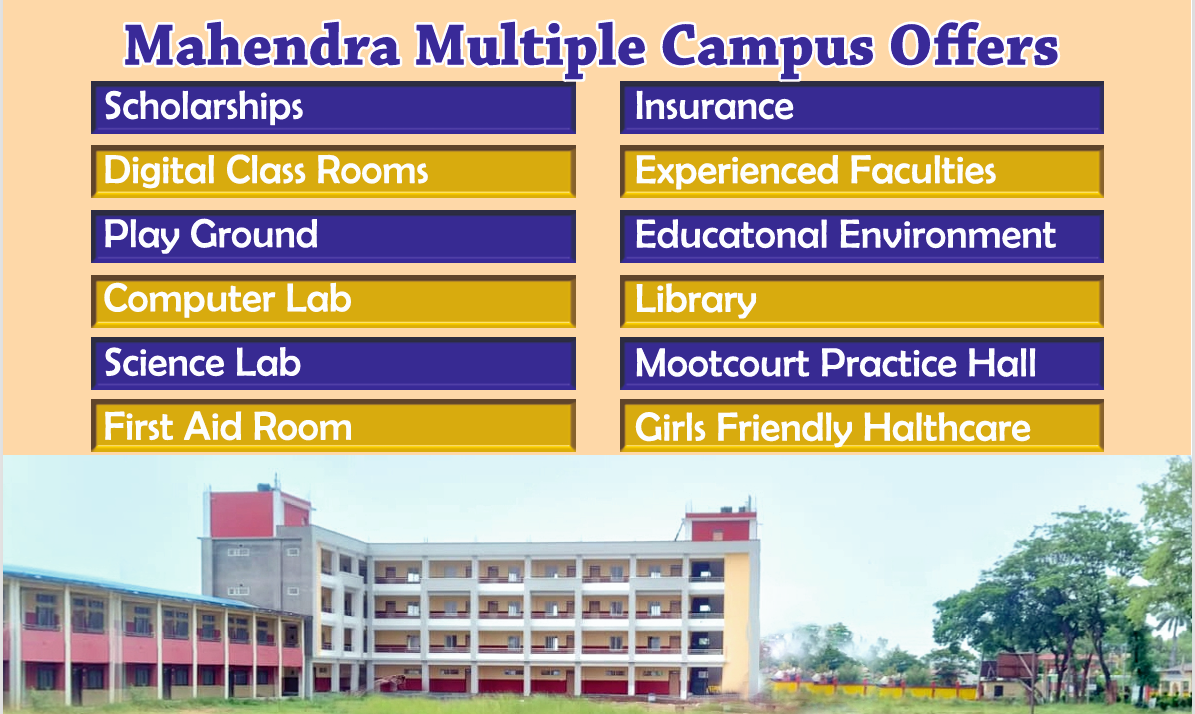 Mahendra Multiple Campus Offers

Scholarships

Digital Class Rooms

Play Ground

Computer Lab

Science Lab

First Aid Room

Insurance

Experienced Faculties

Educatonal Environment

Library

Mootcourt Practice Hall

Girls Friendly Halthcare